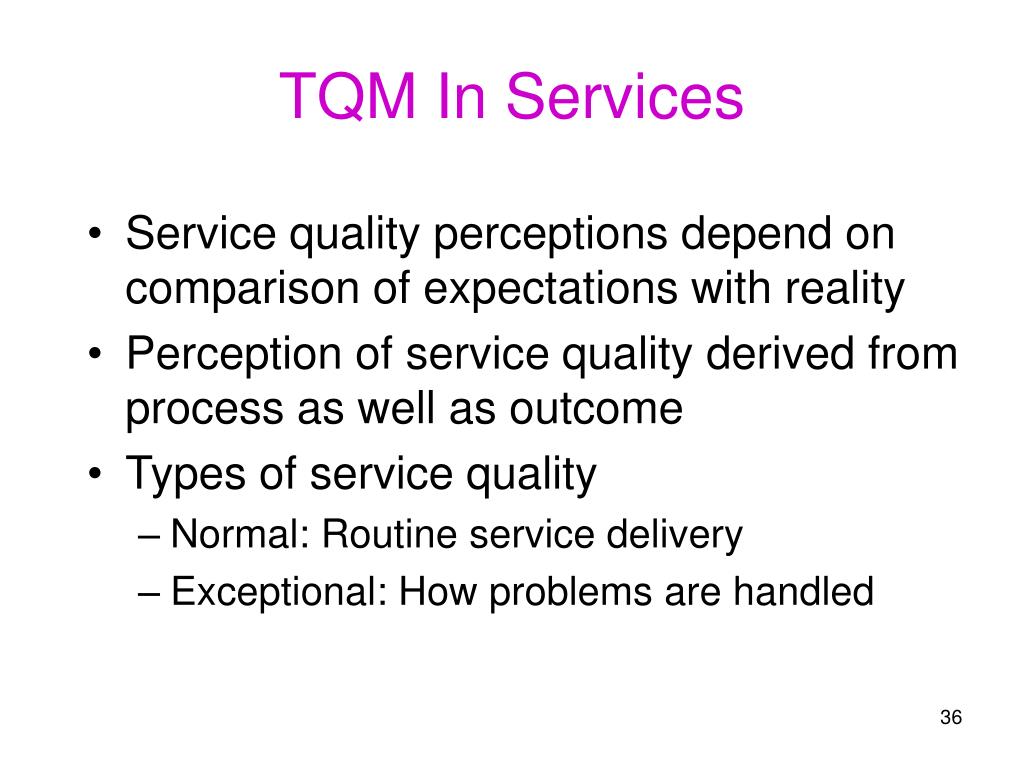 TQM In Services

• Service quality perceptions depend on comparison of expectations with reality
• Perception of service quality derived from process as well as outcome
• Types of service quality
– Normal: Routine service delivery
– Exceptional: How problems are handled

36